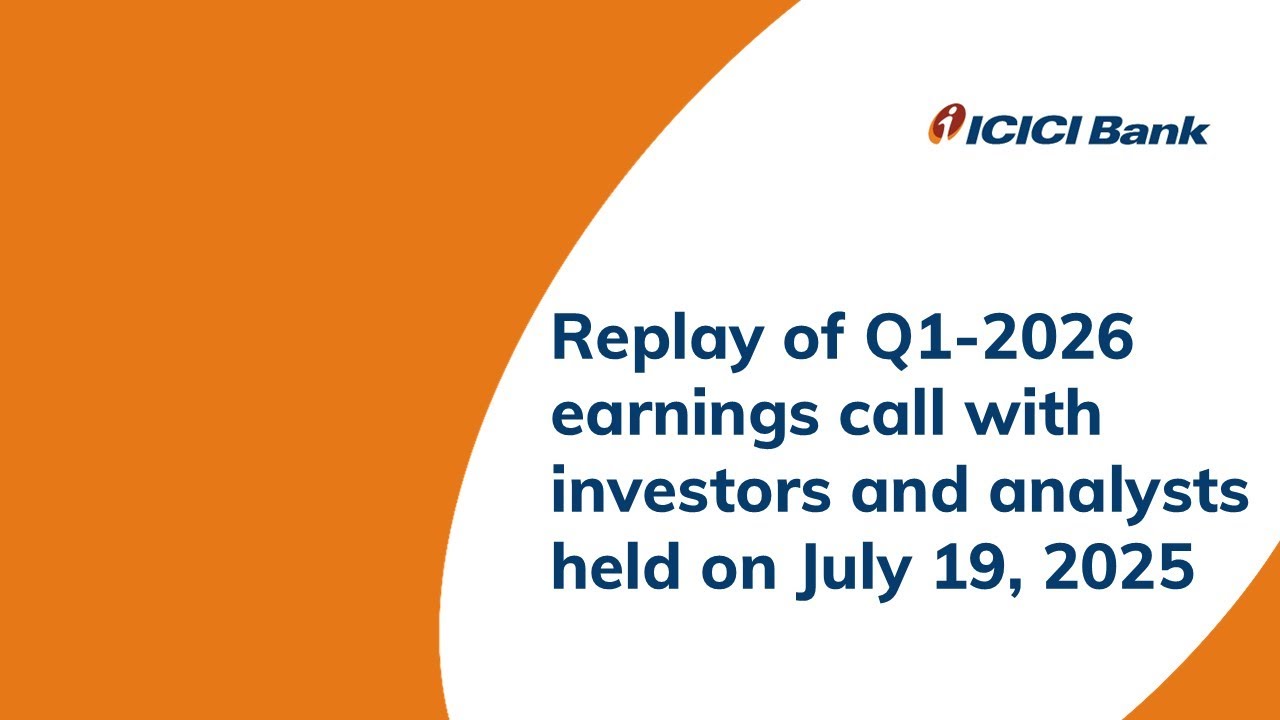 ICICI Bank

Replay of Q1-2026 earnings call with investors and analysts held on July 19, 2025